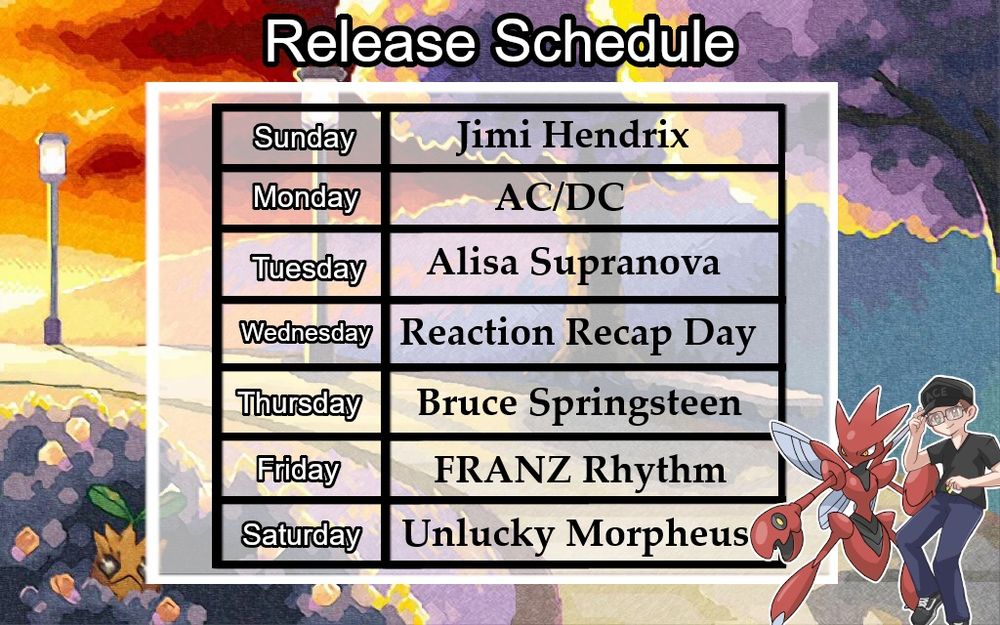 Release Schedule

| Sunday | Jimi Hendrix |
|---|---|
| Monday | AC/DC |
| Tuesday | Alisa Supranova |
| Wednesday | Reaction Recap Day |
| Thursday | Bruce Springsteen |
| Friday | FRANZ Rhythm |
| Saturday | Unlucky Morpheus |

ACE